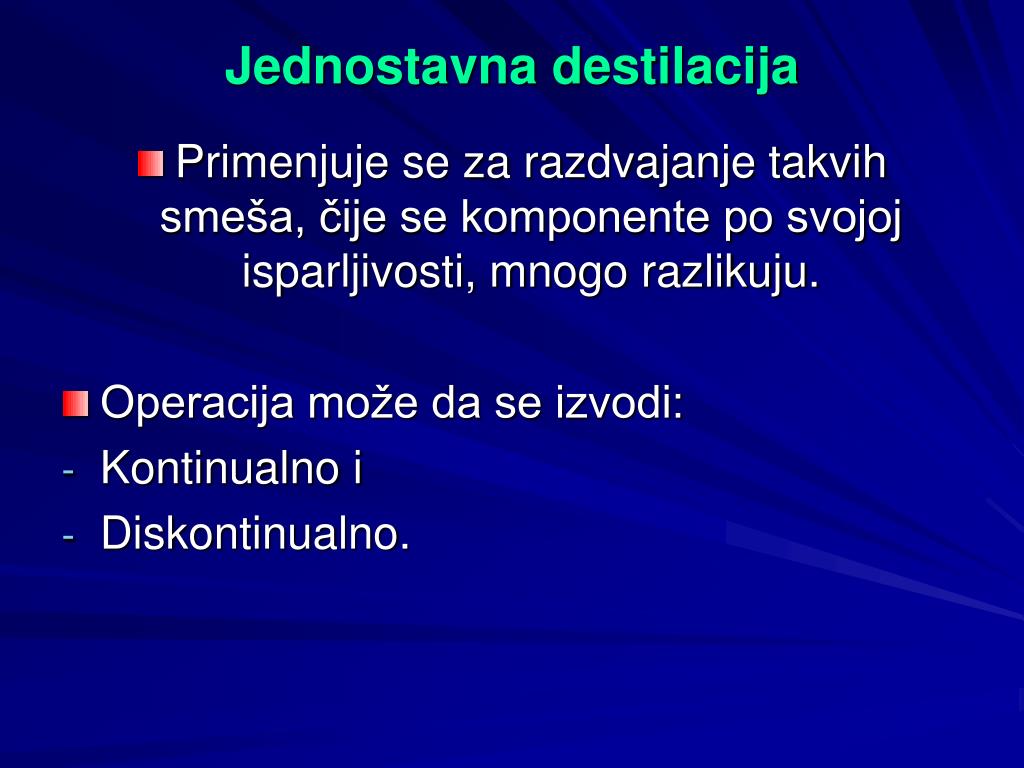 Jednostavna destilacija

Primenjuje se za razdvajanje takvih smeša, čije se komponente po svojoj isparljivosti, mnogo razlikuju.

Operacija može da se izvodi:
- Kontinualno i
- Diskontinualno.